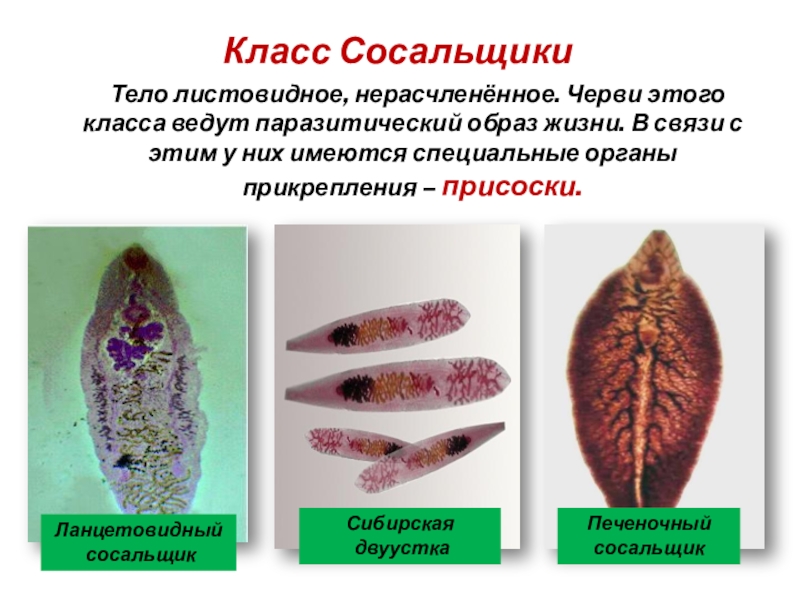 Класс Сосальщики

Тело листовидное, нерасчленённое. Черви этого класса ведут паразитический образ жизни. В связи с этим у них имеются специальные органы прикрепления – присоски.

Ланцетовидный сосальщик

Сибирская двуустка

Печеночный сосальщик